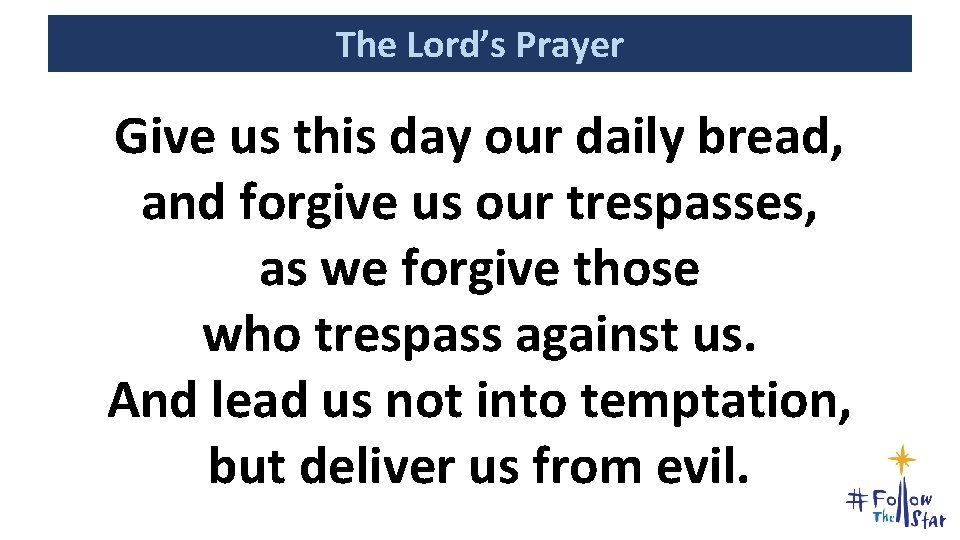 The Lord's Prayer

Give us this day our daily bread,
and forgive us our trespasses,
as we forgive those
who trespass against us.
And lead us not into temptation,
but deliver us from evil.

#Follow The Star